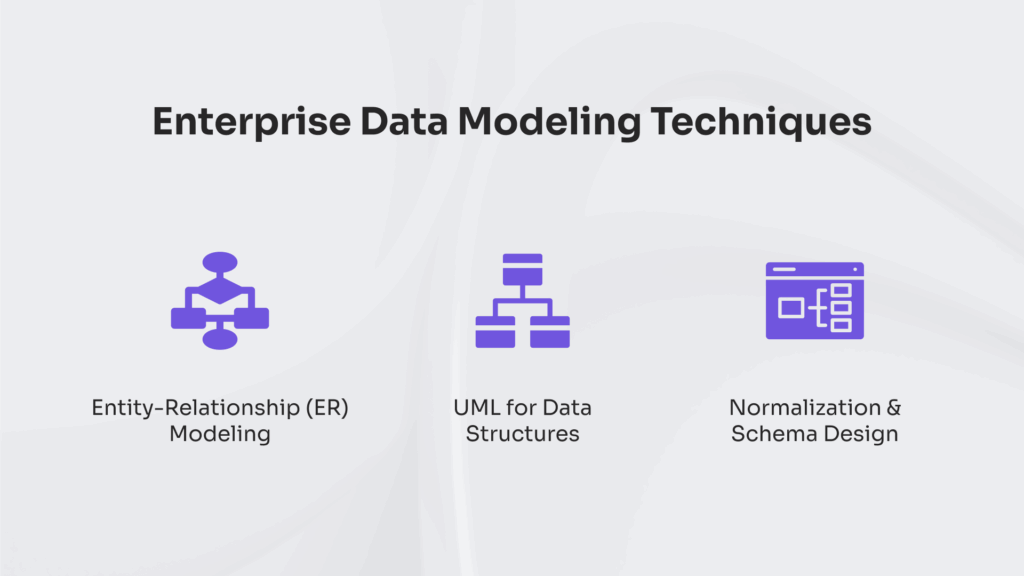 Enterprise Data Modeling Techniques

Entity-Relationship (ER) Modeling

UML for Data Structures

Normalization & Schema Design